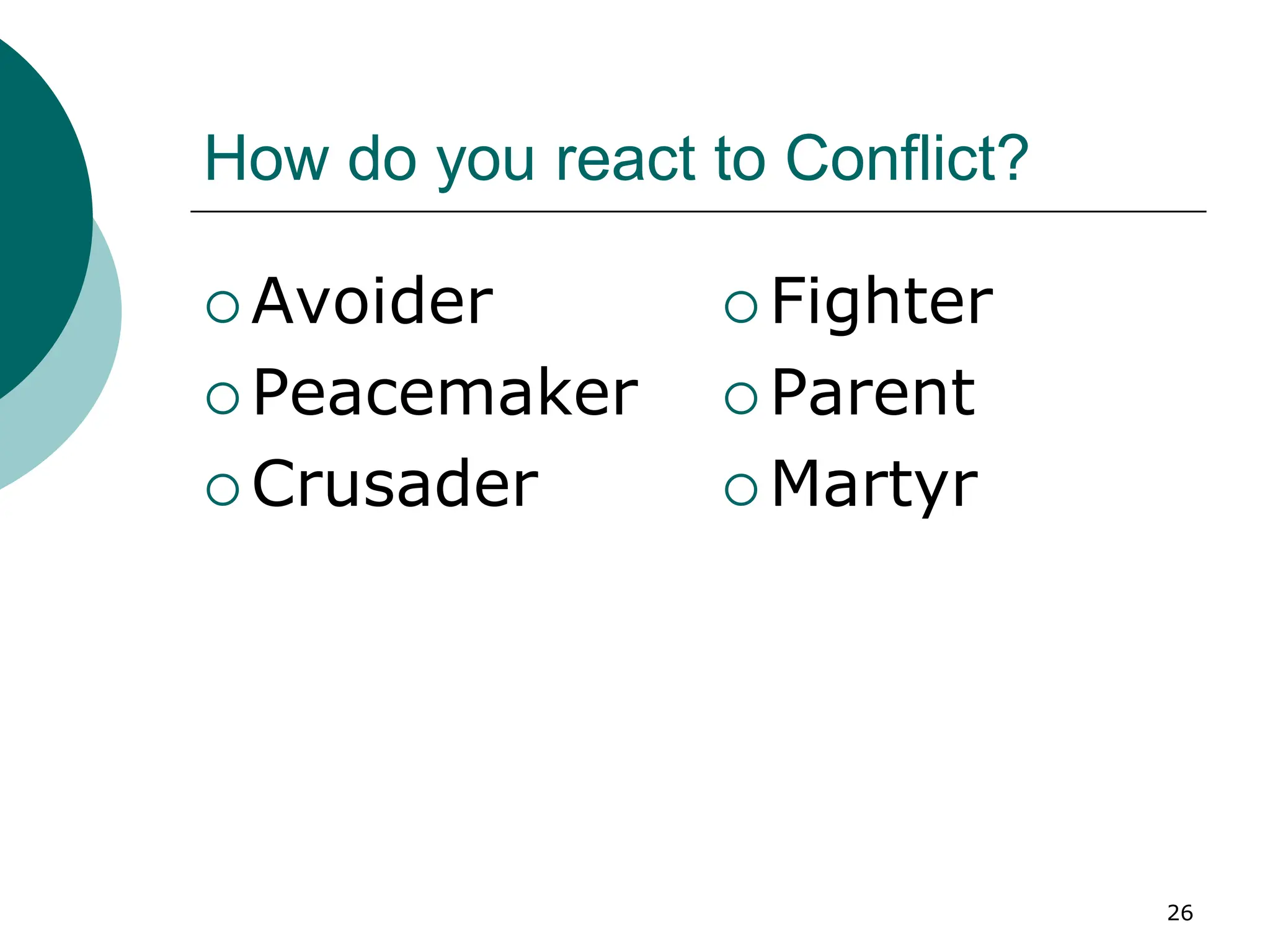 How do you react to Conflict?

- Avoider
- Peacemaker
- Crusader

- Fighter
- Parent
- Martyr

26